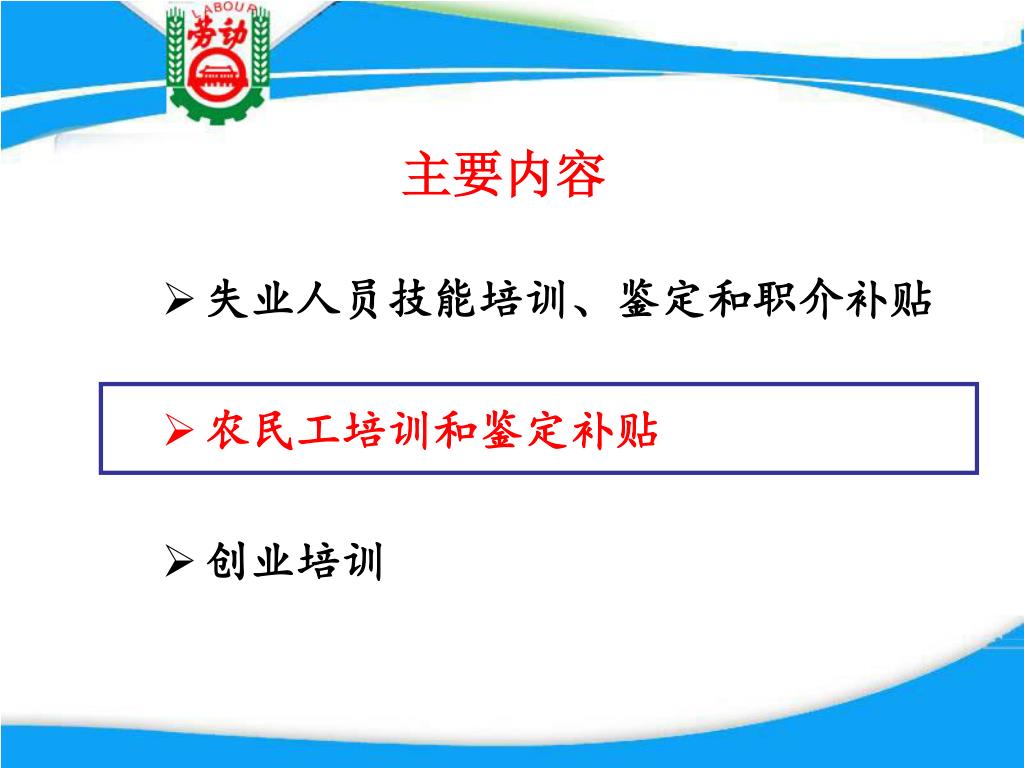 LABOUR
劳动

主要内容

➢ 失业人员技能培训、鉴定和职介补贴

➢ 农民工培训和鉴定补贴

➢ 创业培训